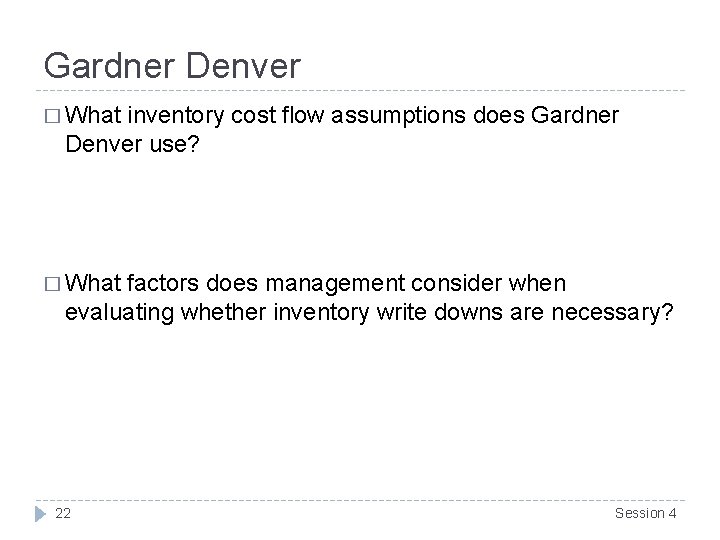 Gardner Denver

□ What inventory cost flow assumptions does Gardner Denver use?

□ What factors does management consider when evaluating whether inventory write downs are necessary?

22

Session 4